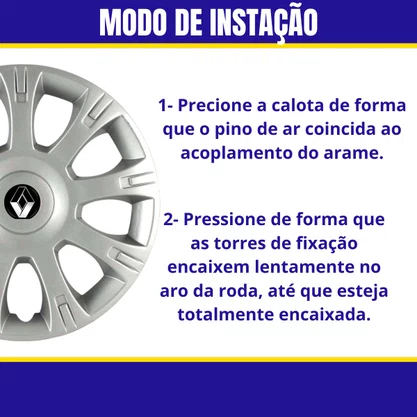 MODO DE INSTAÇÃO

1- Precione a calota de forma que o pino de ar coincida ao acoplamento do arame.

2- Pressione de forma que as torres de fixação encaixem lentamente no aro da roda, até que esteja totalmente encaixada.